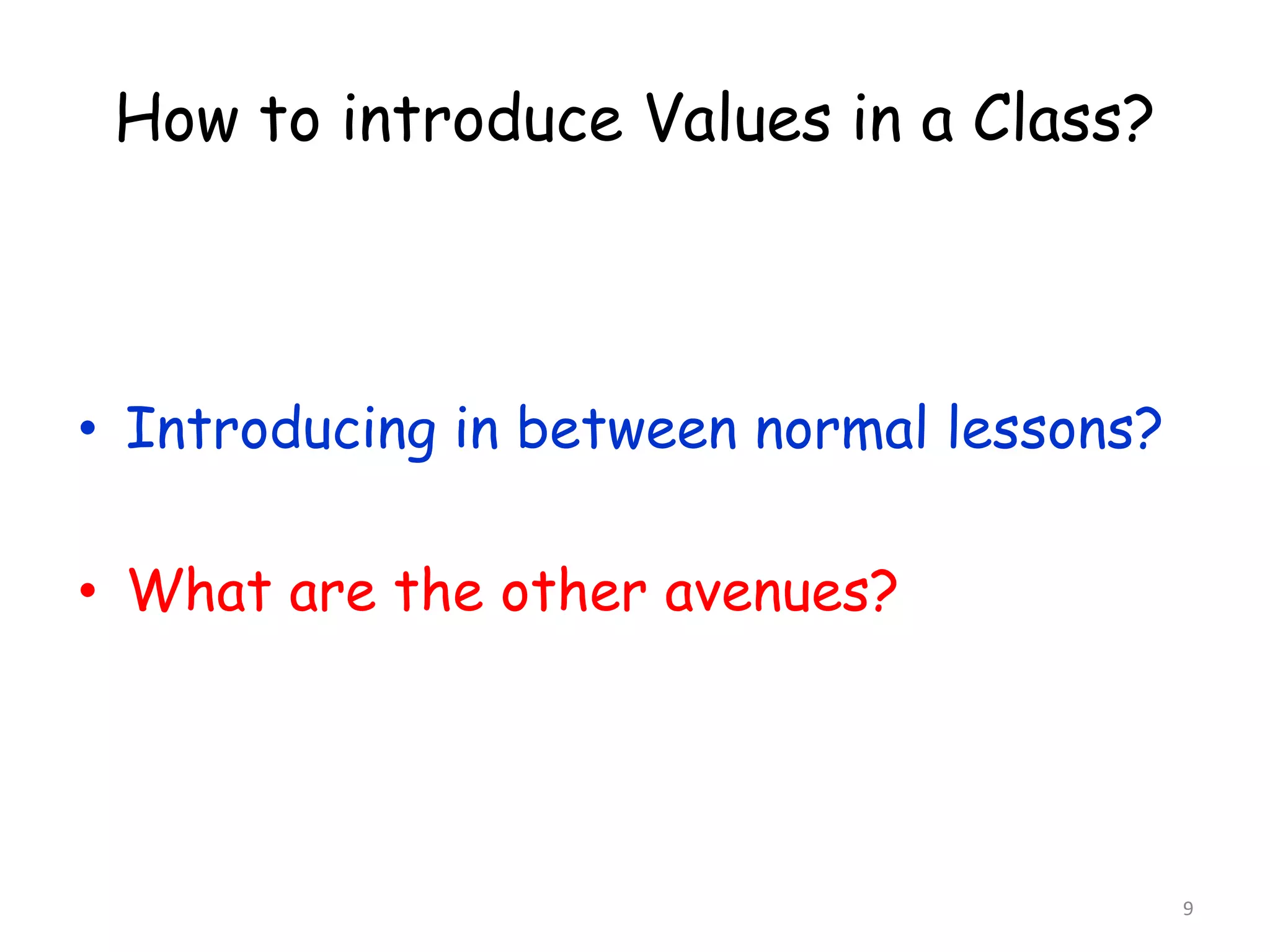 How to introduce Values in a Class?

• Introducing in between normal lessons?

• What are the other avenues?

9